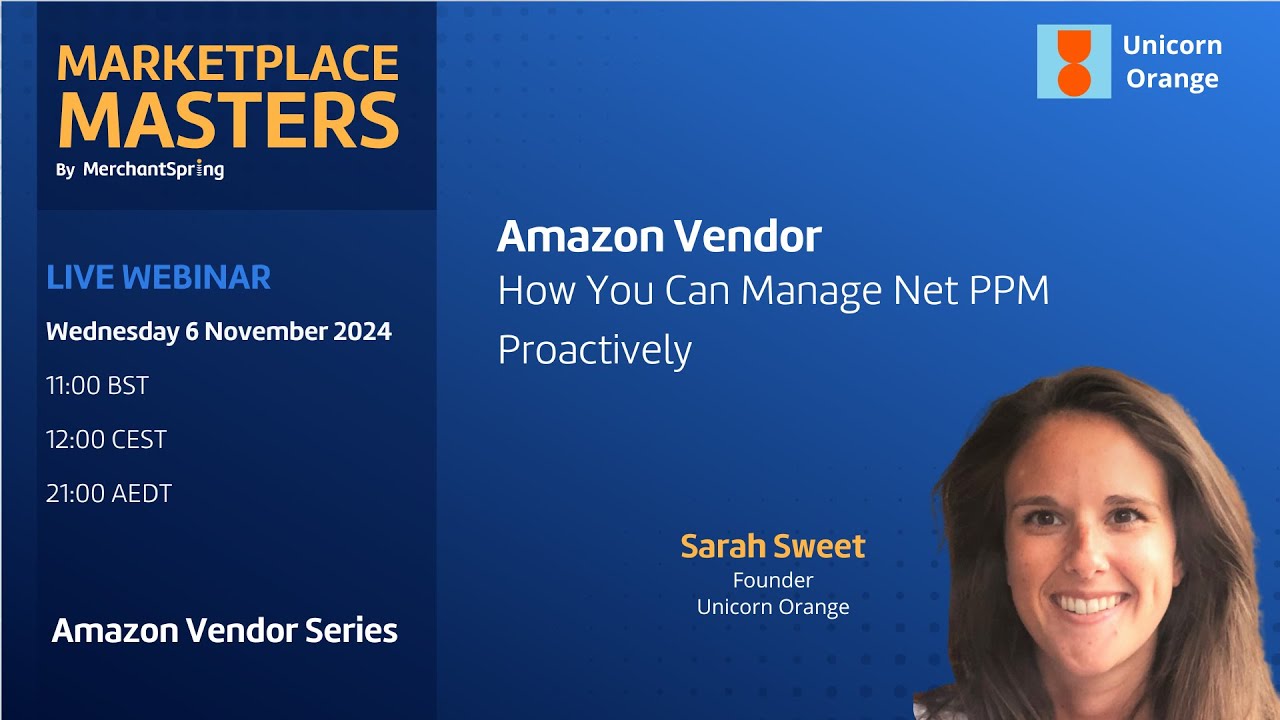 MARKETPLACE MASTERS
By MerchantSpring

LIVE WEBINAR
Wednesday 6 November 2024
11:00 BST
12:00 CEST
21:00 AEDT

Amazon Vendor Series

Unicorn Orange

Amazon Vendor
How You Can Manage Net PPM Proactively

Sarah Sweet
Founder
Unicorn Orange